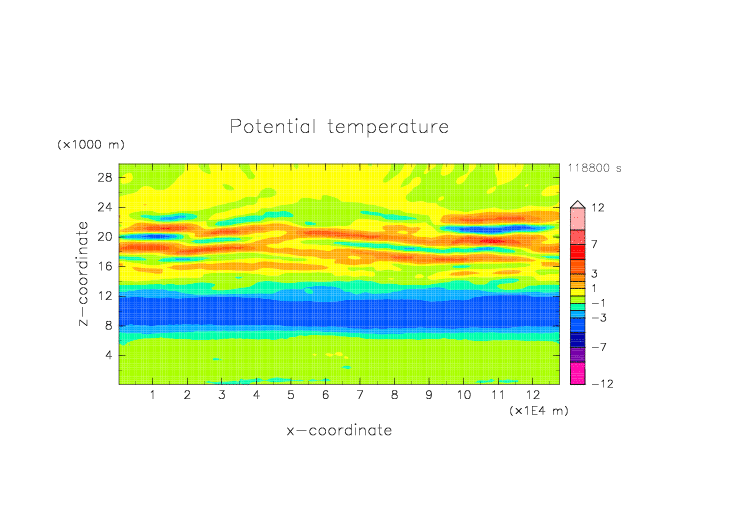 Potential temperature

(×1000 m)

118800 s

28
24
20
16
12
8
4

z−coordinate

12
7
3
1
−1
−3
−7
−12

1 2 3 4 5 6 7 8 9 10 11 12

(×1E4 m)

x−coordinate